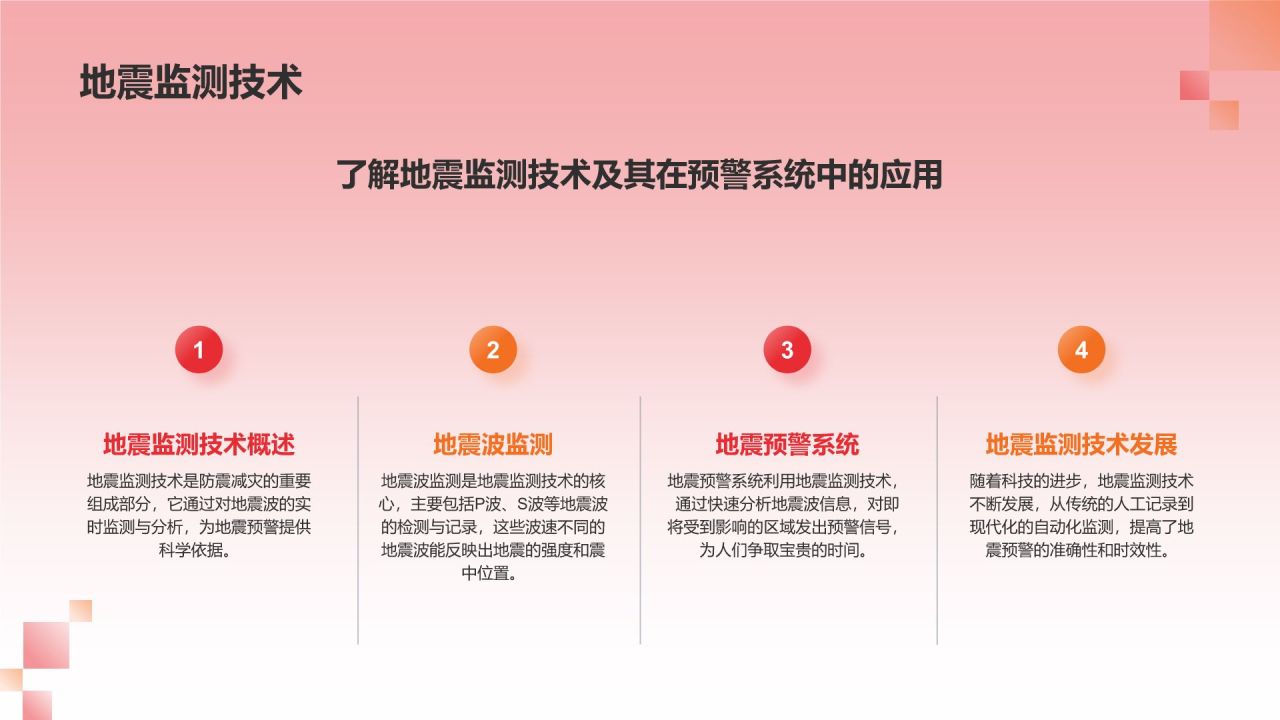 地震监测技术

了解地震监测技术及其在预警系统中的应用

1

地震监测技术概述

地震监测技术是防震减灾的重要组成部分，它通过对地震波的实时监测与分析，为地震预警提供科学依据。

2

地震波监测

地震波监测是地震监测技术的核心，主要包括P波、S波等地震波的检测与记录，这些波速不同的地震波能反映出地震的强度和震中位置。

3

地震预警系统

地震预警系统利用地震监测技术，通过快速分析地震波信息，对即将受到影响的区域发出预警信号，为人们争取宝贵的时间。

4

地震监测技术发展

随着科技的进步，地震监测技术不断发展，从传统的人工记录到现代化的自动化监测，提高了地震预警的准确性和时效性。